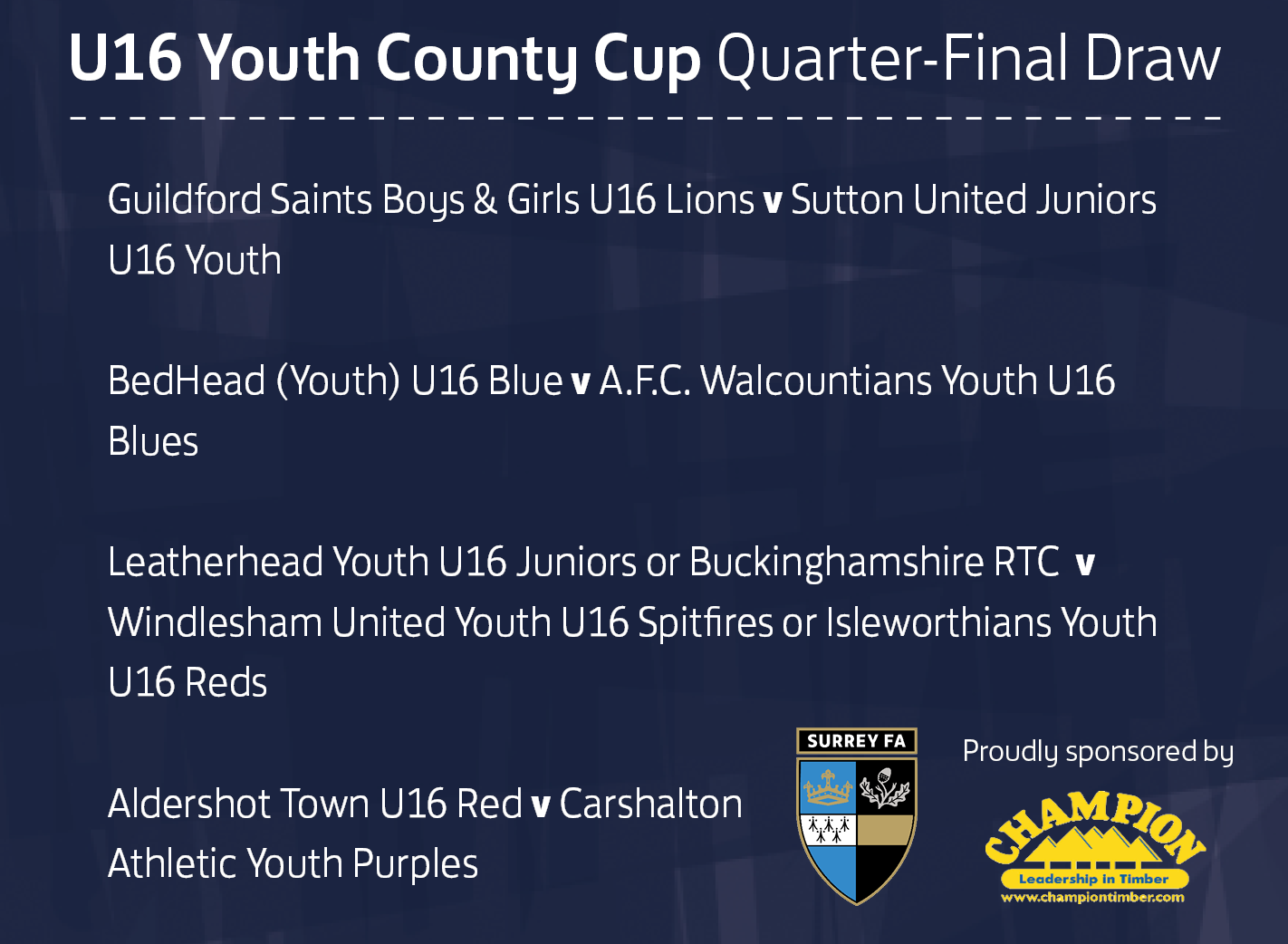 U16 Youth County Cup Quarter-Final Draw

Guildford Saints Boys & Girls U16 Lions v Sutton United Juniors U16 Youth

BedHead (Youth) U16 Blue v A.F.C. Walcountians Youth U16 Blues

Leatherhead Youth U16 Juniors or Buckinghamshire RTC v Windlesham United Youth U16 Spitfires or Isleworthians Youth U16 Reds

Aldershot Town U16 Red v Carshalton Athletic Youth Purples

SURREY FA

Proudly sponsored by

CHAMPION

Leadership in Timber

www.championtimber.com